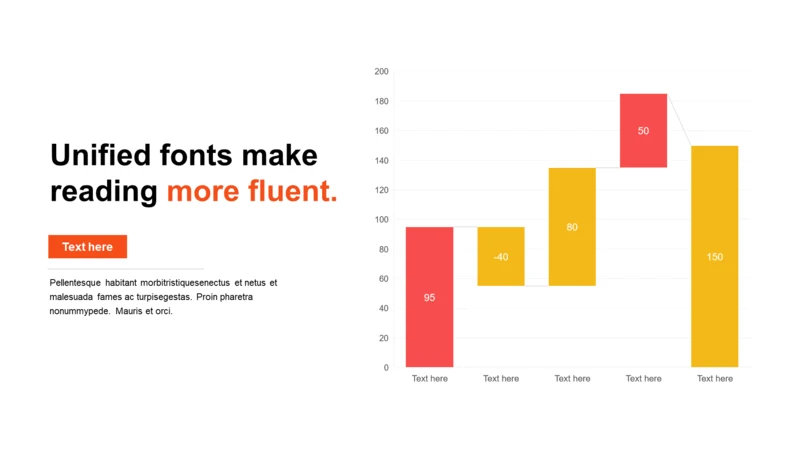 Unified fonts make reading more fluent.

Text here

Pellentesque habitant morbitristiquesenectus et netus et malesuada fames ac turpisegestas. Proin pharetra nonummypede. Mauris et orci.

200
180
160
140
120
100
80
60
40
20
0

95
-40
80
50
150

Text here
Text here
Text here
Text here
Text here